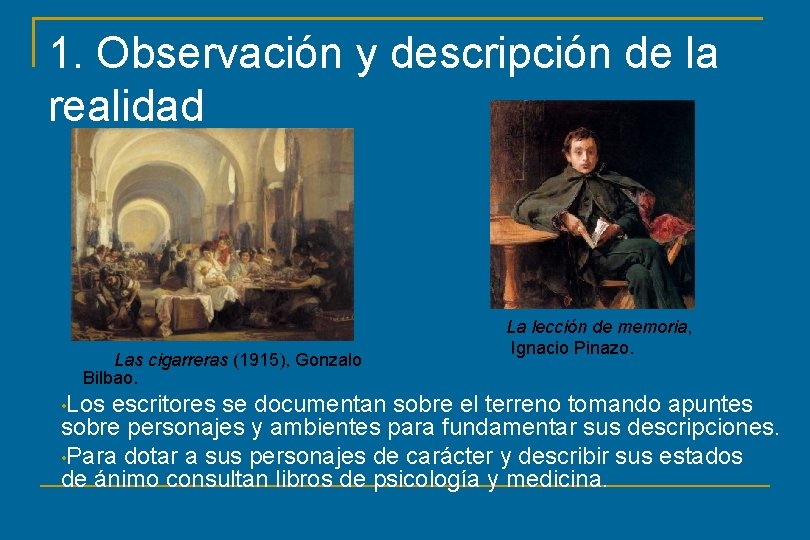 1. Observación y descripción de la realidad

Las cigarreras (1915), Gonzalo Bilbao.

La lección de memoria, Ignacio Pinazo.

•Los escritores se documentan sobre el terreno tomando apuntes sobre personajes y ambientes para fundamentar sus descripciones.

•Para dotar a sus personajes de carácter y describir sus estados de ánimo consultan libros de psicología y medicina.